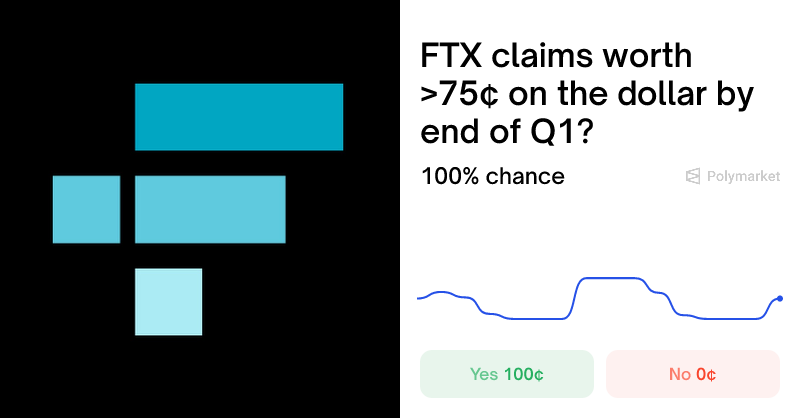 FTX claims worth >75¢ on the dollar by end of Q1?

100% chance

Polymarket

Yes 100¢

No 0¢